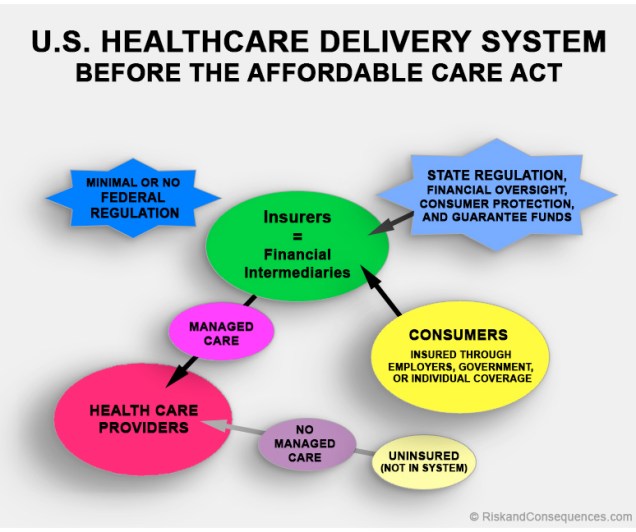 U.S. HEALTHCARE DELIVERY SYSTEM
BEFORE THE AFFORDABLE CARE ACT

MINIMAL OR NO FEDERAL REGULATION

STATE REGULATION, FINANCIAL OVERSIGHT, CONSUMER PROTECTION, AND GUARANTEE FUNDS

Insurers = Financial Intermediaries

MANAGED CARE

CONSUMERS
INSURED THROUGH EMPLOYERS, GOVERNMENT, OR INDIVIDUAL COVERAGE

HEALTH CARE PROVIDERS

NO MANAGED CARE

UNINSURED (NOT IN SYSTEM)

© RiskandConsequences.com